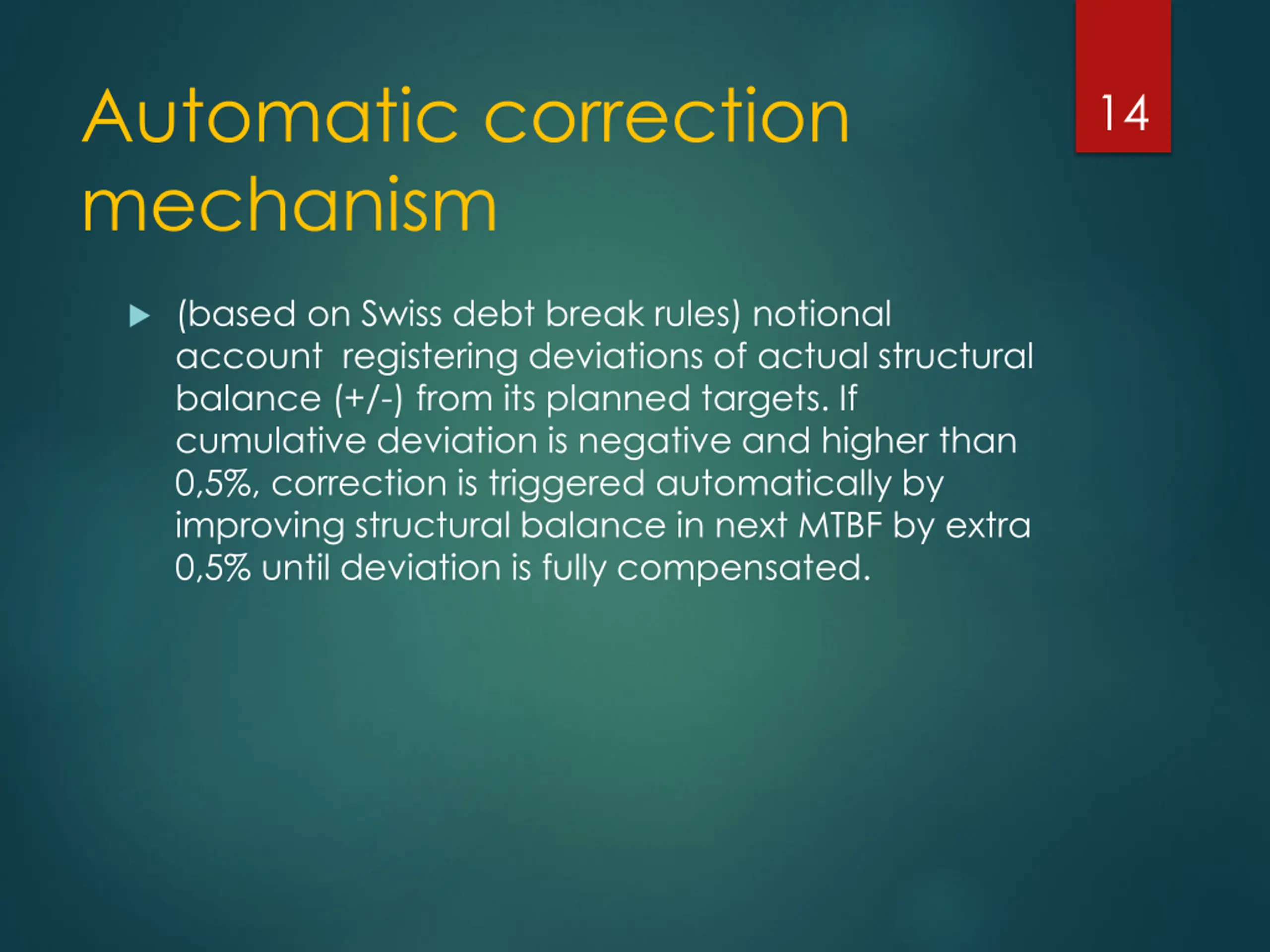 Automatic correction mechanism

14

(based on Swiss debt break rules) notional account registering deviations of actual structural balance (+/-) from its planned targets. If cumulative deviation is negative and higher than 0,5%, correction is triggered automatically by improving structural balance in next MTBF by extra 0,5% until deviation is fully compensated.